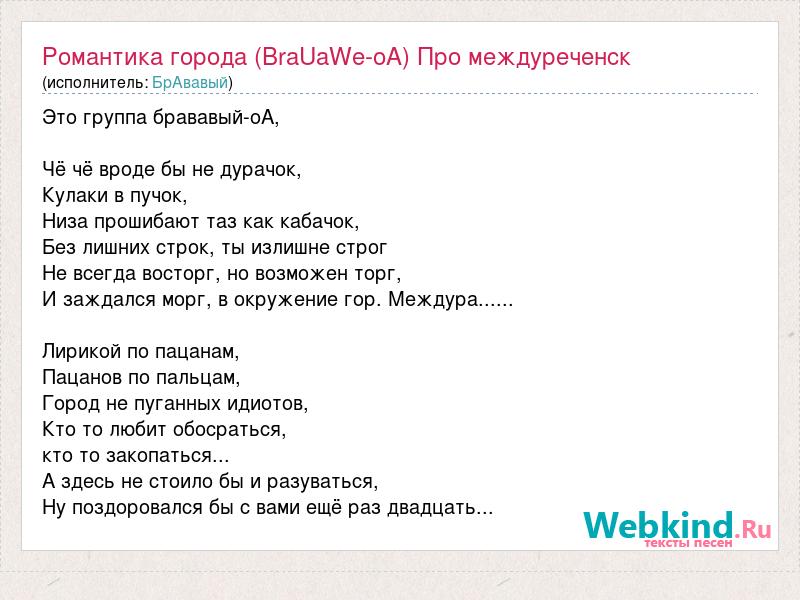 Романтика города (BraUaWe-oA) Про междуреченск
(исполнитель: БрАвавый)

Это группа брававый-оА,

Чё чё вроде бы не дурачок,
Кулаки в пучок,
Низа прошибают таз как кабачок,
Без лишних строк, ты излишне строг
Не всегда восторг, но возможен торг,
И заждался морг, в окружение гор. Междура......

Лирикой по пацанам,
Пацанов по пальцам,
Город не пуганных идиотов,
Кто то любит обосраться,
кто то закопаться...
А здесь не стоило бы и разуваться,
Ну поздоровался бы с вами ещё раз двадцать...

Webkind.Ru
тексты песен